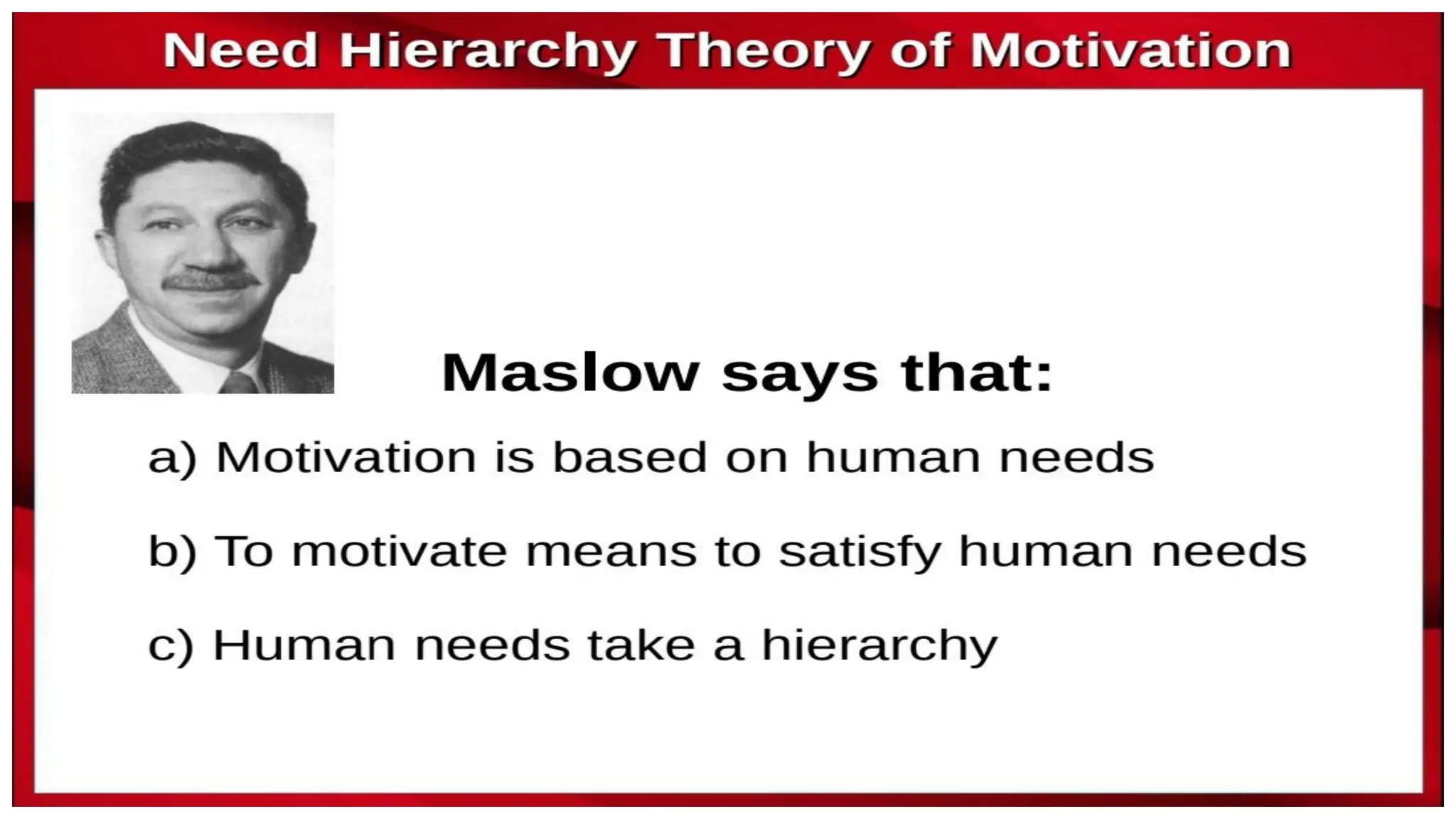 Need Hierarchy Theory of Motivation

Maslow says that:

a) Motivation is based on human needs

b) To motivate means to satisfy human needs

c) Human needs take a hierarchy